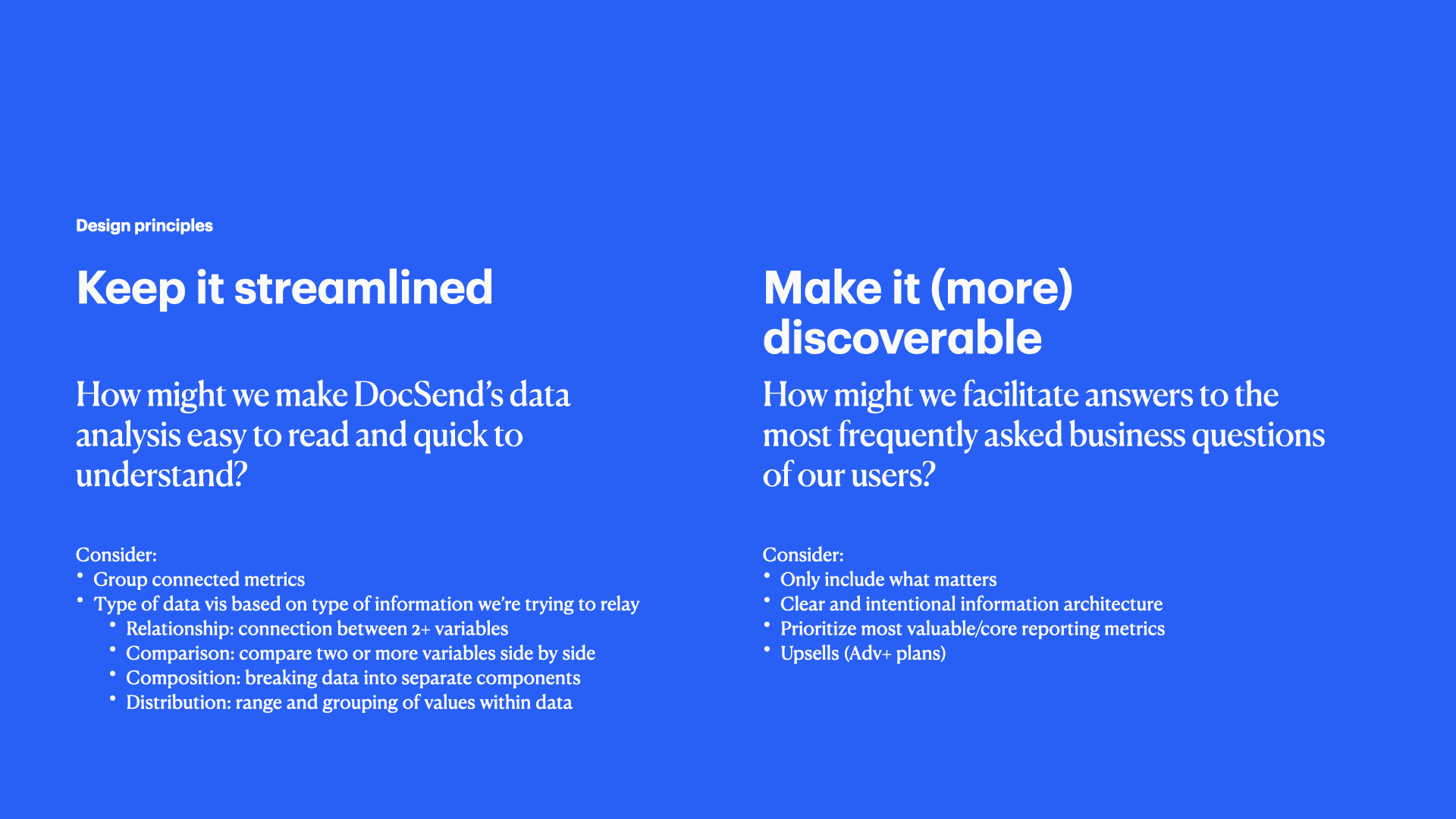 Design principles

Keep it streamlined

How might we make DocSend's data analysis easy to read and quick to understand?

Consider:
• Group connected metrics
• Type of data vis based on type of information we're trying to relay
  • Relationship: connection between 2+ variables
  • Comparison: compare two or more variables side by side
  • Composition: breaking data into separate components
  • Distribution: range and grouping of values within data

Make it (more) discoverable

How might we facilitate answers to the most frequently asked business questions of our users?

Consider:
• Only include what matters
• Clear and intentional information architecture
• Prioritize most valuable/core reporting metrics
• Upsells (Adv+ plans)